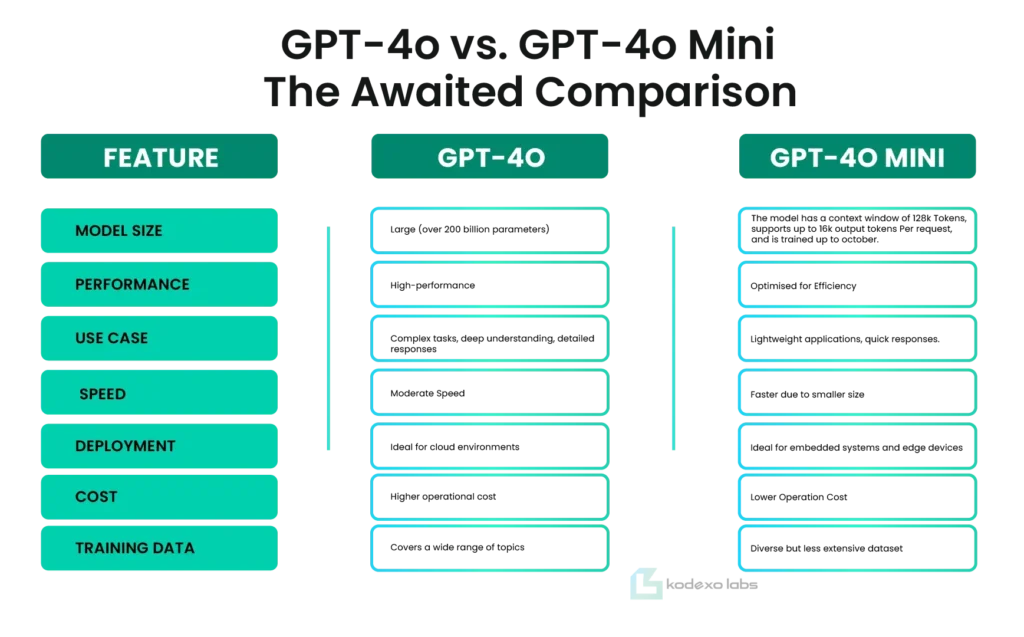 GPT-4o vs. GPT-4o Mini
The Awaited Comparison

| FEATURE | GPT-4O | GPT-4O MINI |
|---|---|---|
| MODEL SIZE | Large (over 200 billion parameters) | The model has a context window of 128k Tokens, supports up to 16k output tokens Per request, and is trained up to october. |
| PERFORMANCE | High-performance | Optimised for Efficiency |
| USE CASE | Complex tasks, deep understanding, detailed responses | Lightweight applications, quick responses. |
| SPEED | Moderate Speed | Faster due to smaller size |
| DEPLOYMENT | Ideal for cloud environments | Ideal for embedded systems and edge devices |
| COST | Higher operational cost | Lower Operation Cost |
| TRAINING DATA | Covers a wide range of topics | Diverse but less extensive dataset |

kodexo labs